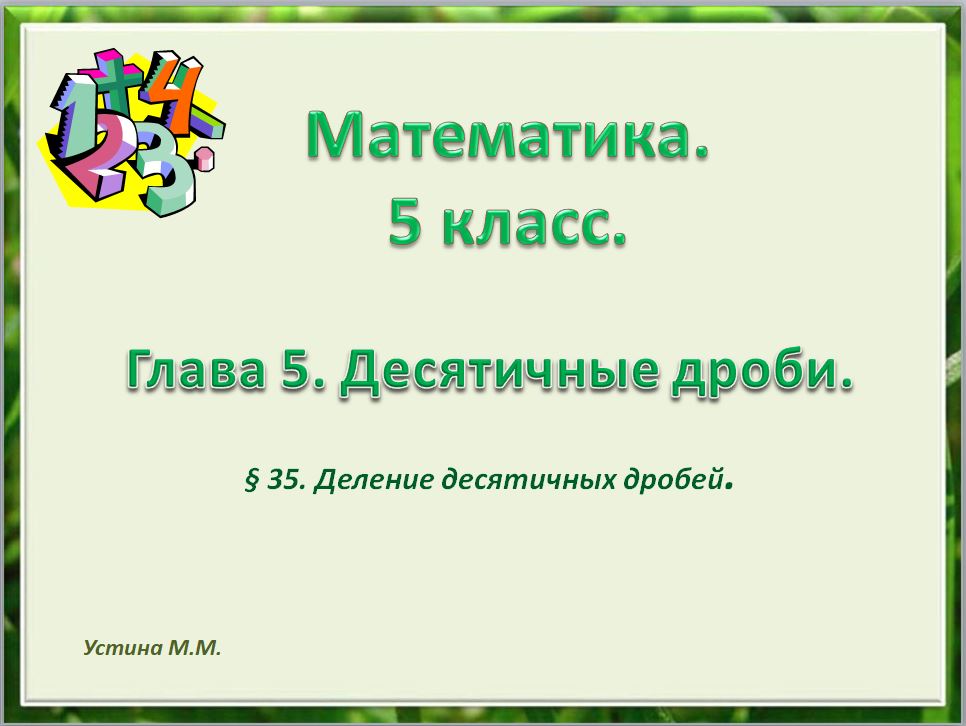 Математика.
5 класс.

Глава 5. Десятичные дроби.

§ 35. Деление десятичных дробей.

Устина М.М.